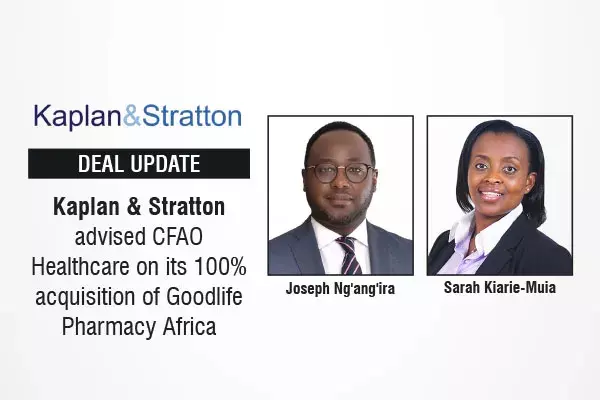 Kaplan&Stratton

DEAL UPDATE

Kaplan & Stratton advised CFAO Healthcare on its 100% acquisition of Goodlife Pharmacy Africa

Joseph Ng'ang'ira

Sarah Kiarie-Muia